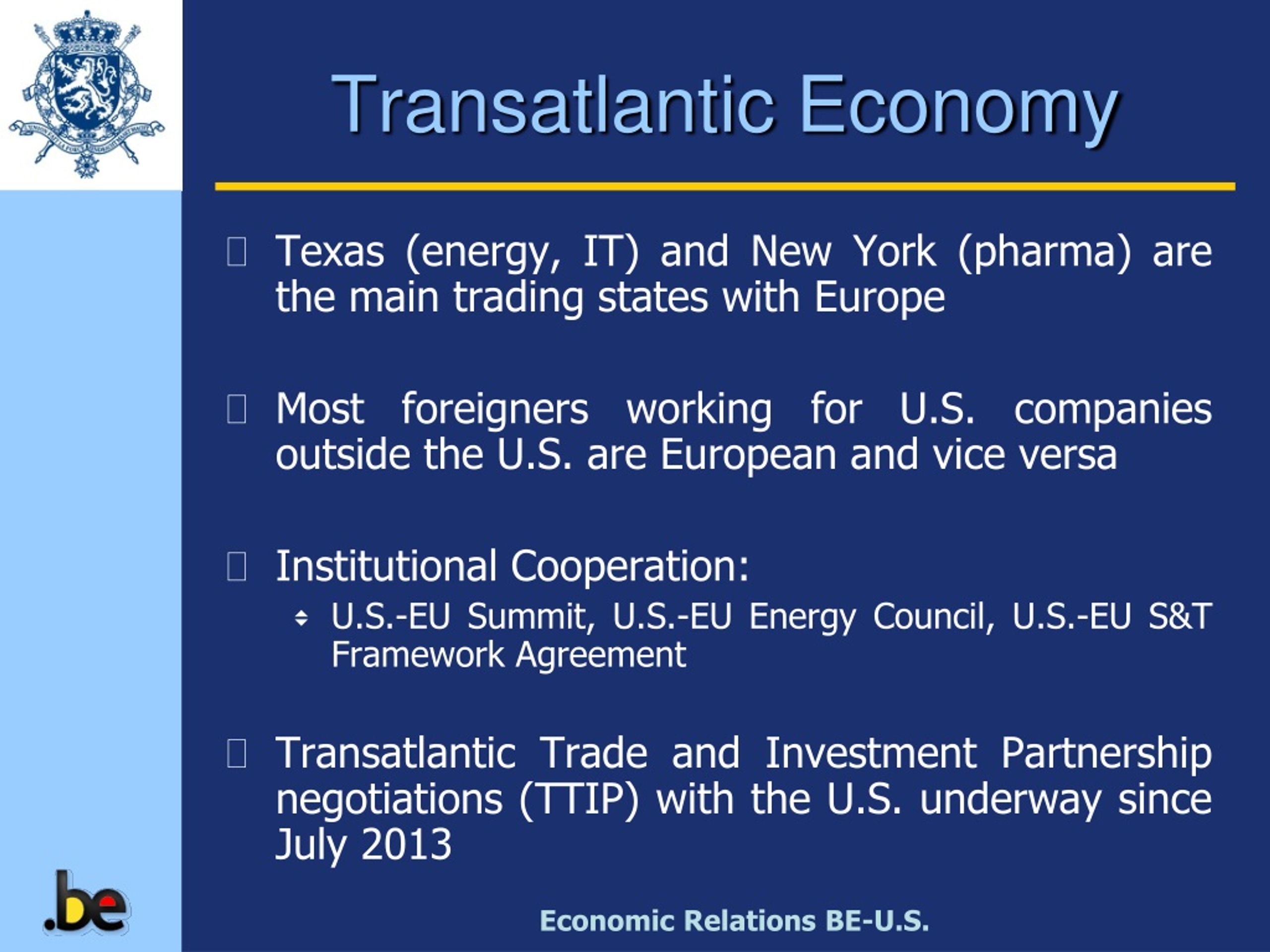 Transatlantic Economy

Texas (energy, IT) and New York (pharma) are the main trading states with Europe

Most foreigners working for U.S. companies outside the U.S. are European and vice versa

Institutional Cooperation:

U.S.-EU Summit, U.S.-EU Energy Council, U.S.-EU S&T Framework Agreement

Transatlantic Trade and Investment Partnership negotiations (TTIP) with the U.S. underway since July 2013

.be

Economic Relations BE-U.S.